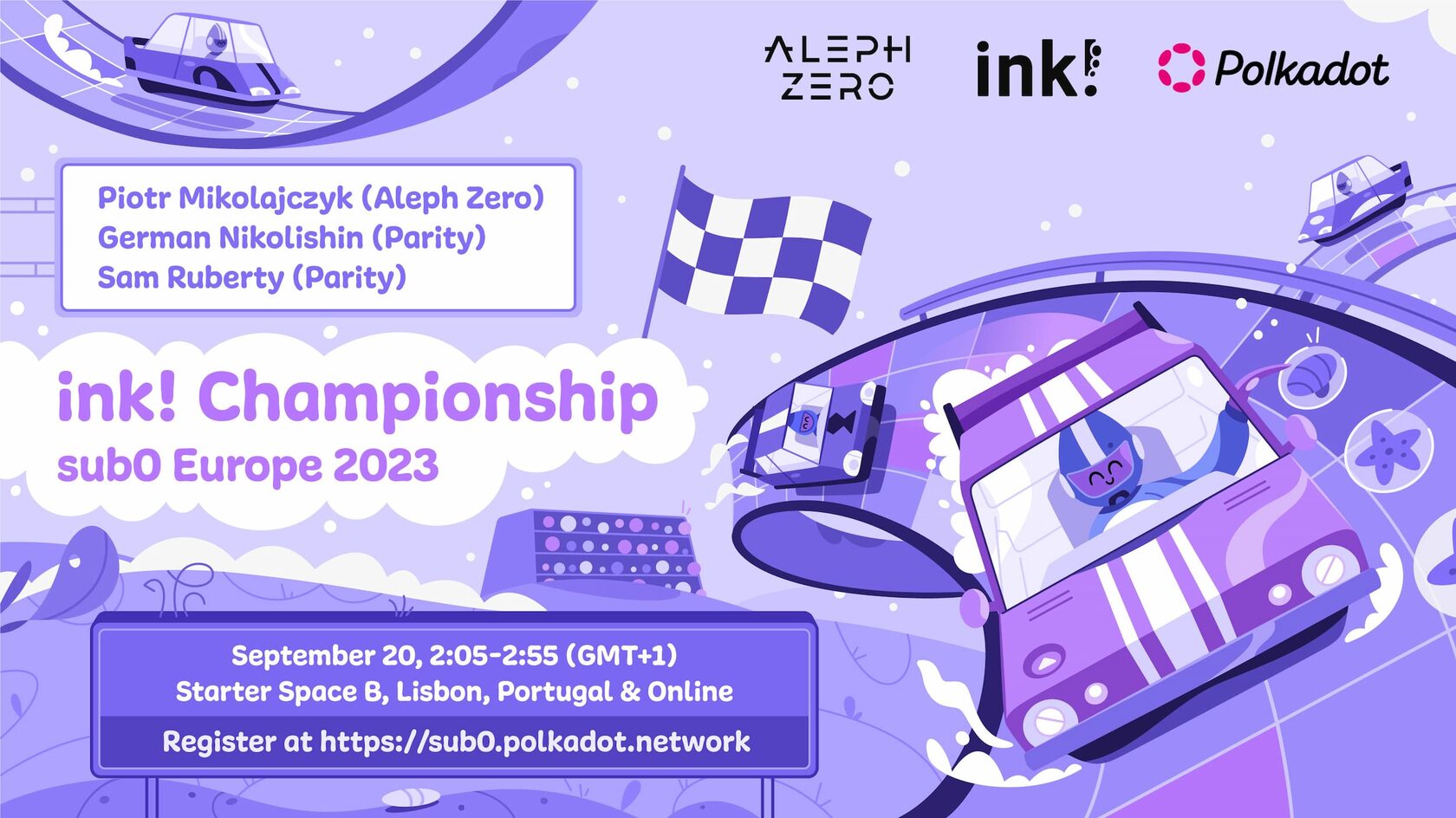 ALEPH ZERO ink! Polkadot

Piotr Mikolajczyk (Aleph Zero)
German Nikolishin (Parity)
Sam Ruberty (Parity)

ink! Championship
sub0 Europe 2023

September 20, 2:05-2:55 (GMT+1)
Starter Space B, Lisbon, Portugal & Online
Register at https://sub0.polkadot.network